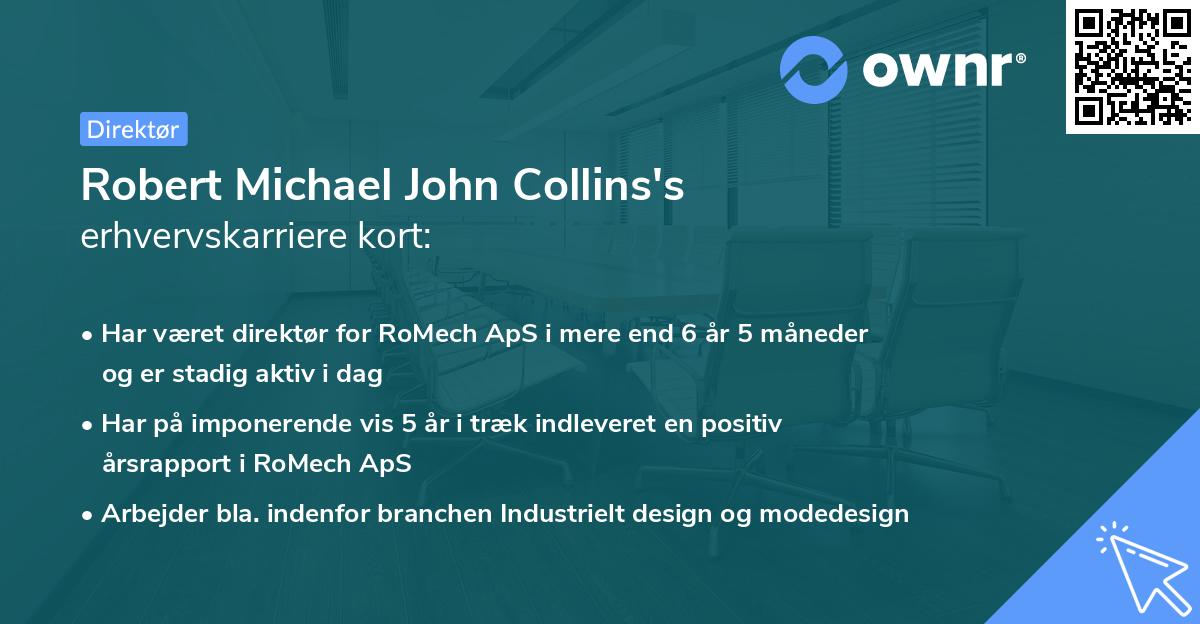 ownr®

Direktør

Robert Michael John Collins's erhvervskarriere kort:

• Har været direktør for RoMech ApS i mere end 6 år 5 måneder og er stadig aktiv i dag

• Har på imponerende vis 5 år i træk indleveret en positiv årsrapport i RoMech ApS

• Arbejder bla. indenfor branchen Industrielt design og modedesign